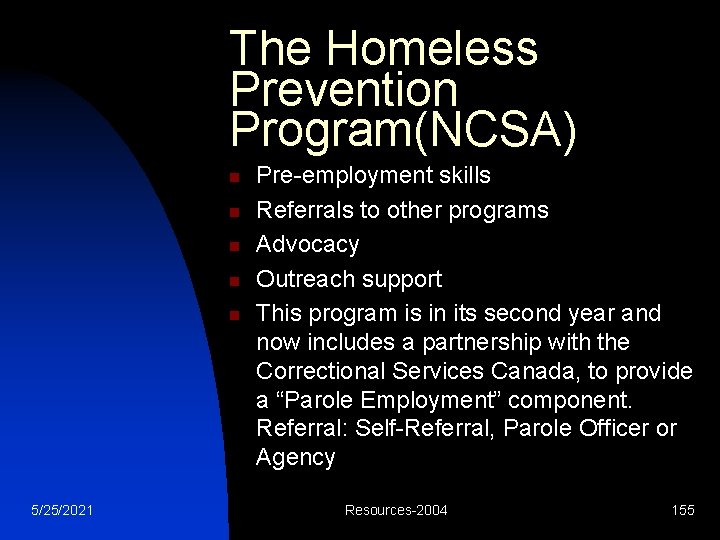 The Homeless Prevention Program(NCSA)

- Pre-employment skills
- Referrals to other programs
- Advocacy
- Outreach support
- This program is in its second year and now includes a partnership with the Correctional Services Canada, to provide a “Parole Employment” component. Referral: Self-Referral, Parole Officer or Agency

5/25/2021 Resources-2004 155